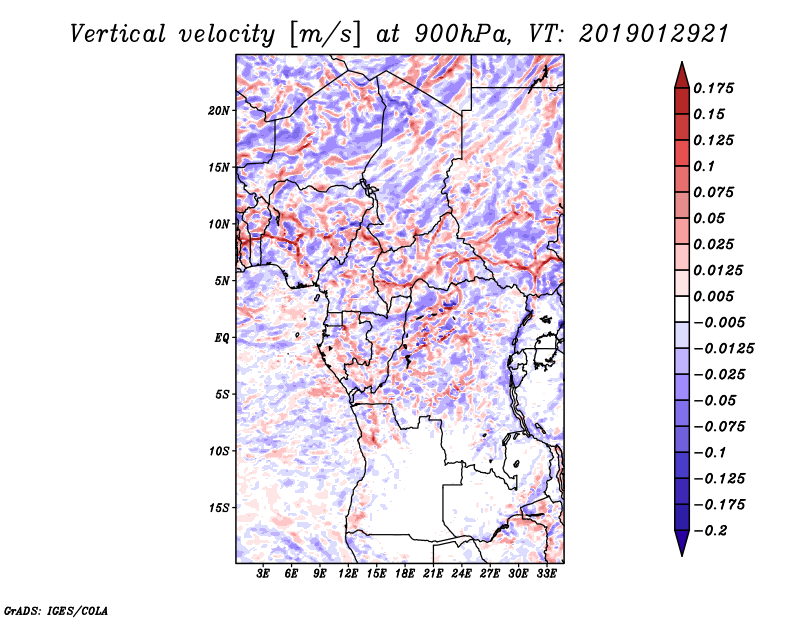 Vertical velocity [m/s] at 900hPa, VT: 2019012921

20N
15N
10N
5N
EQ
5S
10S
15S

3E 6E 9E 12E 15E 18E 21E 24E 27E 30E 33E

0.175
0.15
0.125
0.1
0.075
0.05
0.025
0.0125
0.005
−0.005
−0.0125
−0.025
−0.05
−0.075
−0.1
−0.125
−0.175
−0.2

GrADS: IGES/COLA